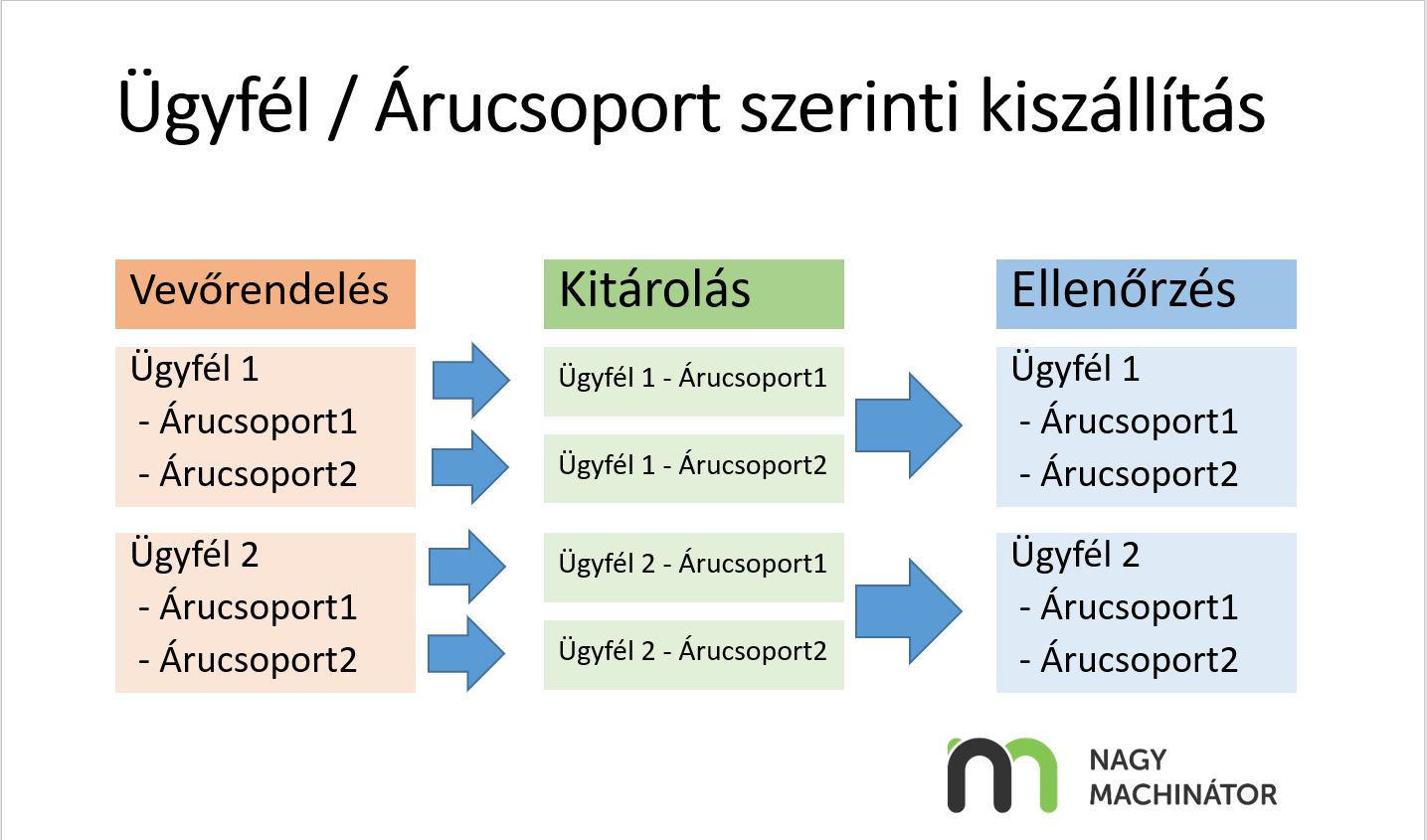 Ügyfél / Árucsoport szerinti kiszállítás

Vevőrendelés

Ügyfél 1
- Árucsoport1
- Árucsoport2

Ügyfél 2
- Árucsoport1
- Árucsoport2

Kitárolás

Ügyfél 1 - Árucsoport1

Ügyfél 1 - Árucsoport2

Ügyfél 2 - Árucsoport1

Ügyfél 2 - Árucsoport2

Ellenőrzés

Ügyfél 1
- Árucsoport1
- Árucsoport2

Ügyfél 2
- Árucsoport1
- Árucsoport2

NAGY
MACHINÁTOR